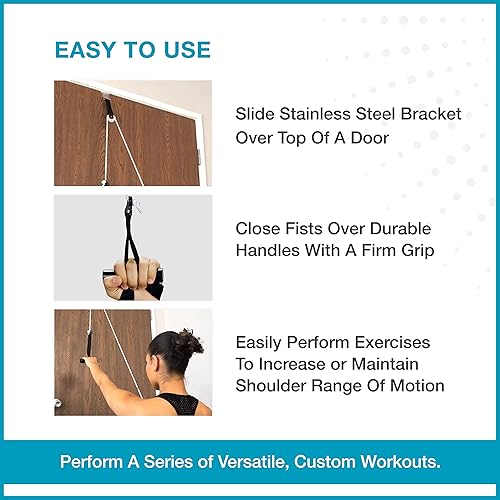 EASY TO USE

Slide Stainless Steel Bracket Over Top Of A Door

Close Fists Over Durable Handles With A Firm Grip

Easily Perform Exercises To Increase or Maintain Shoulder Range Of Motion

Perform A Series of Versatile, Custom Workouts.